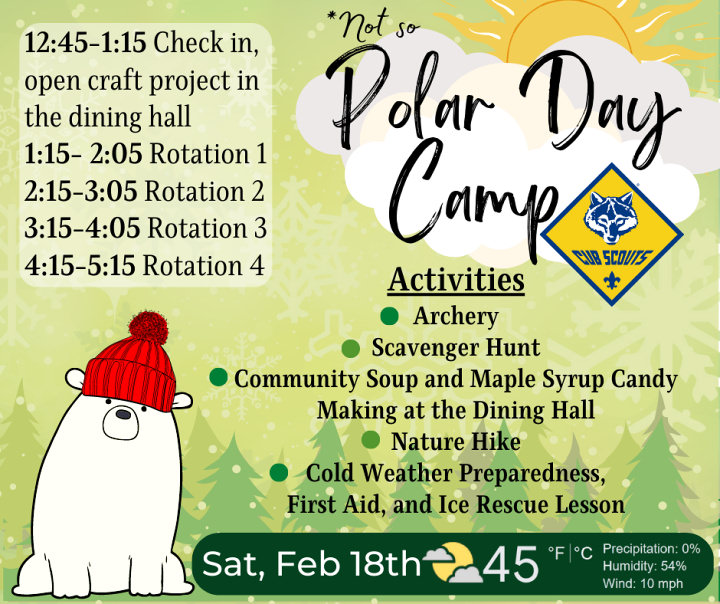 12:45-1:15 Check in, open craft project in the dining hall
1:15- 2:05 Rotation 1
2:15-3:05 Rotation 2
3:15-4:05 Rotation 3
4:15-5:15 Rotation 4

*Not so
Polar Day Camp

CUB SCOUTS

Activities
Archery
Scavenger Hunt
Community Soup and Maple Syrup Candy Making at the Dining Hall
Nature Hike
Cold Weather Preparedness, First Aid, and Ice Rescue Lesson

Sat, Feb 18th 45 °F | °C Precipitation: 0% Humidity: 54% Wind: 10 mph